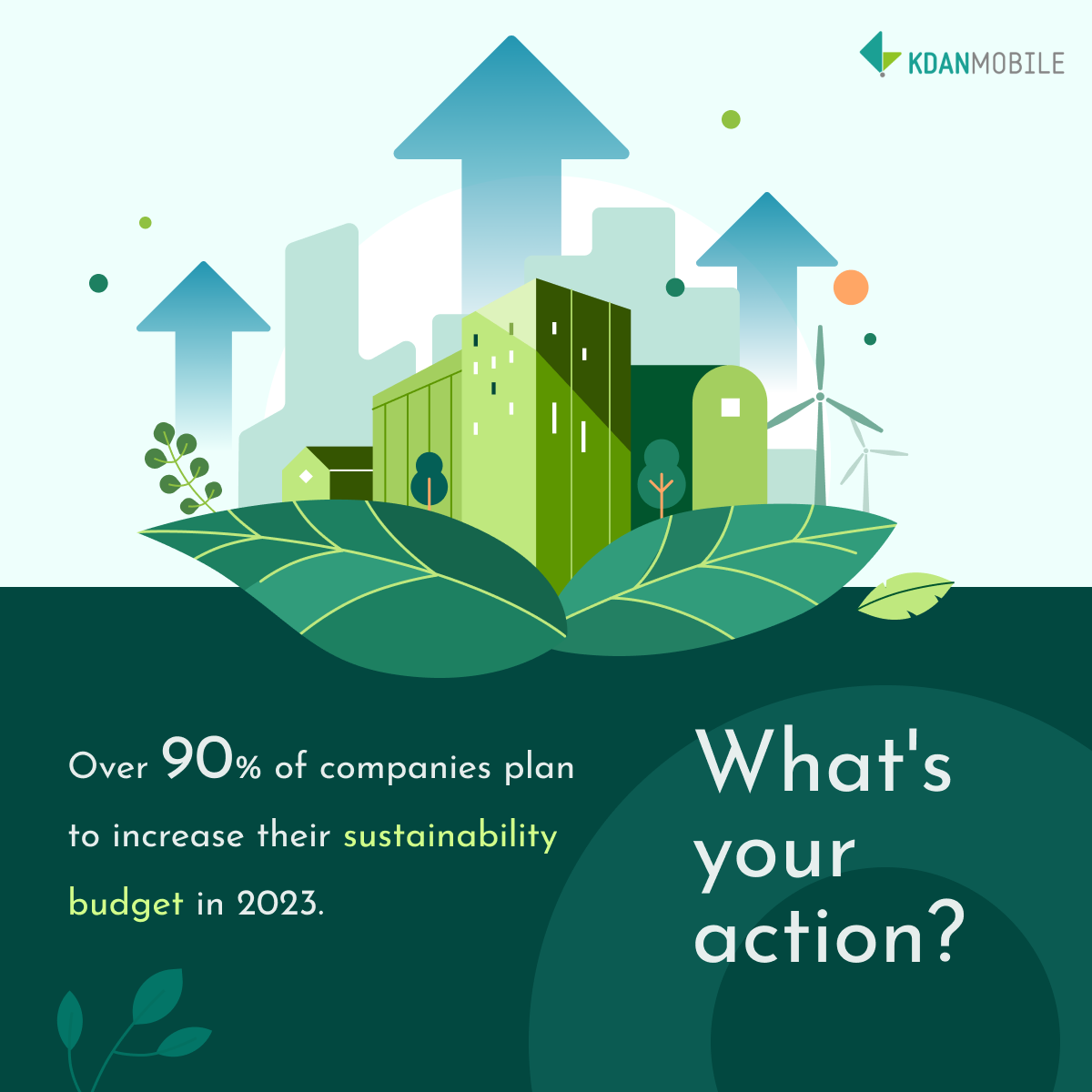 KDANMOBILE

Over 90% of companies plan to increase their sustainability budget in 2023.

What's your action?